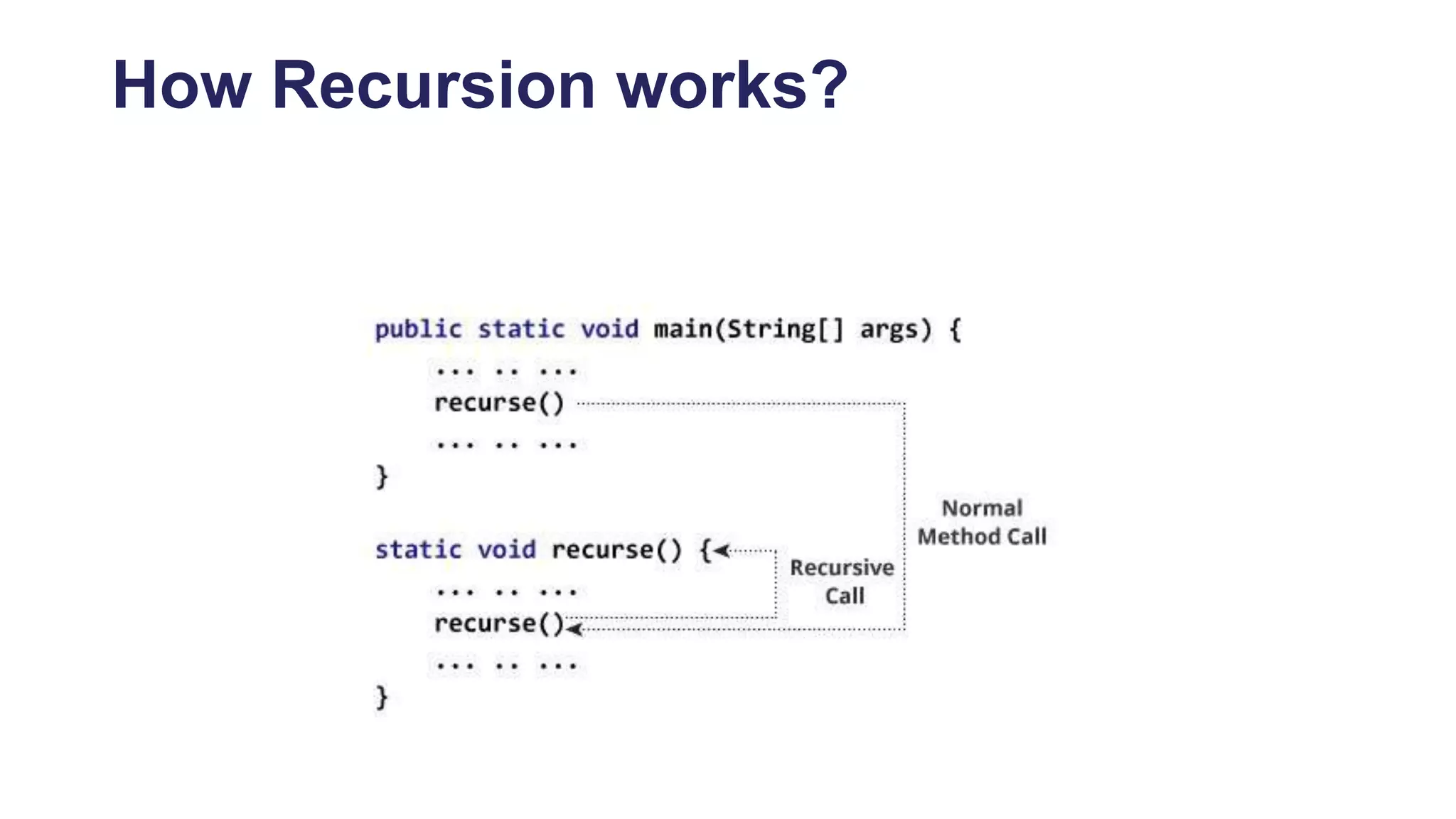 How Recursion works?

public static void main(String[] args) {
    ... .. ...
    recurse()
    ... .. ...
}

static void recurse() {
    ... .. ...
    recurse()
    ... .. ...
}

Normal Method Call

Recursive Call